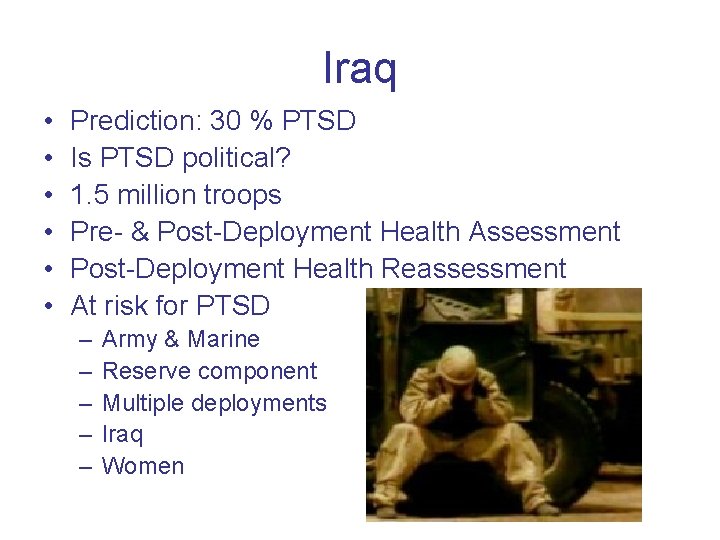 Iraq

• Prediction: 30 % PTSD
• Is PTSD political?
• 1.5 million troops
• Pre- & Post-Deployment Health Assessment
• Post-Deployment Health Reassessment
• At risk for PTSD
  – Army & Marine
  – Reserve component
  – Multiple deployments
  – Iraq
  – Women